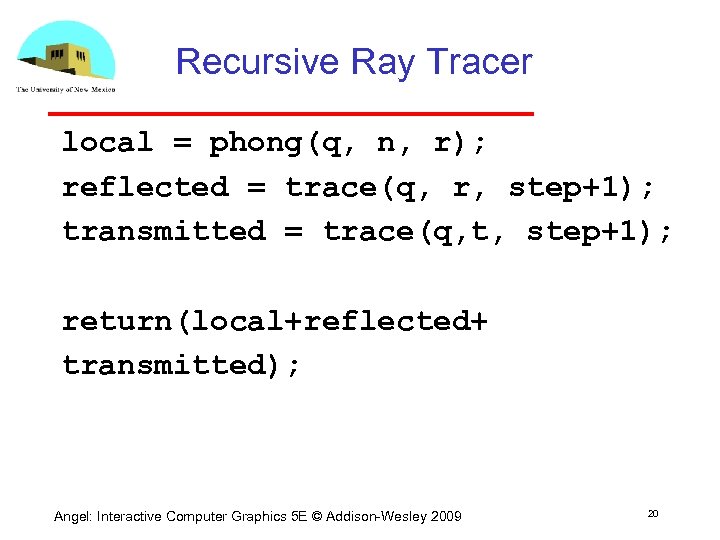 The University of New Mexico

Recursive Ray Tracer

local = phong(q, n, r);
reflected = trace(q, r, step+1);
transmitted = trace(q,t, step+1);

return(local+reflected+
transmitted);

Angel: Interactive Computer Graphics 5E © Addison-Wesley 2009

20